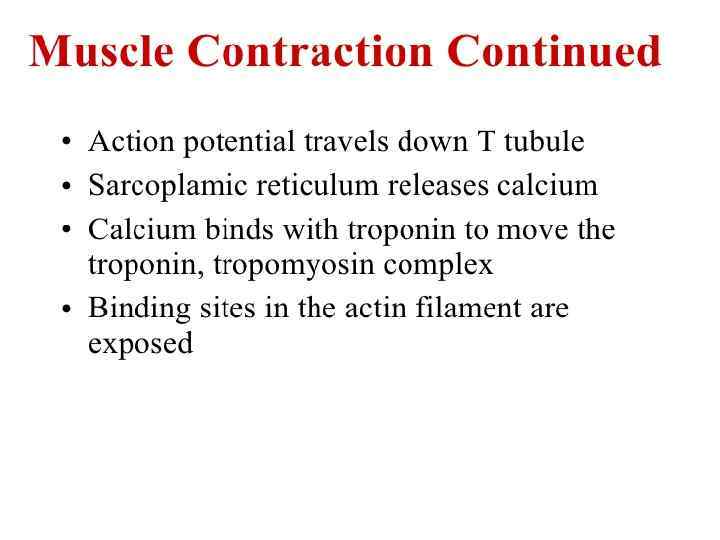 Muscle Contraction Continued

• Action potential travels down T tubule
• Sarcoplamic reticulum releases calcium
• Calcium binds with troponin to move the troponin, tropomyosin complex
• Binding sites in the actin filament are exposed